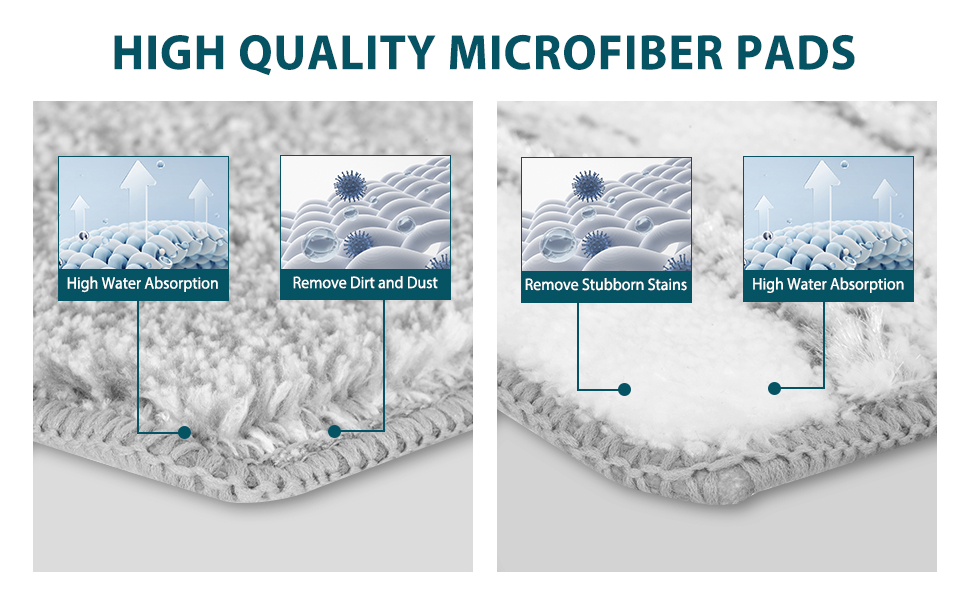 HIGH QUALITY MICROFIBER PADS

High Water Absorption

Remove Dirt and Dust

Remove Stubborn Stains

High Water Absorption